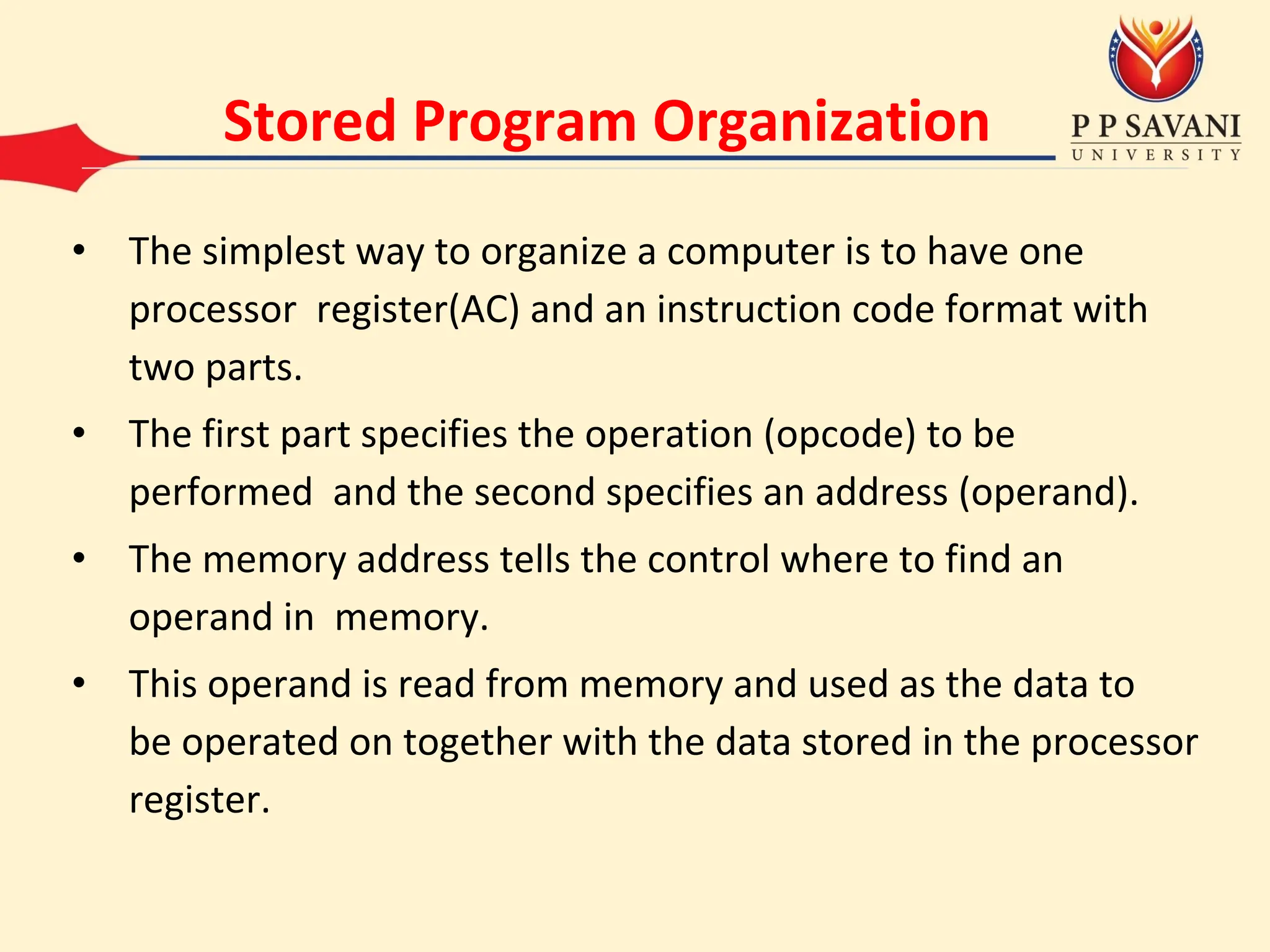 Stored Program Organization

P P SAVANI
UNIVERSITY

• The simplest way to organize a computer is to have one processor register(AC) and an instruction code format with two parts.

• The first part specifies the operation (opcode) to be performed and the second specifies an address (operand).

• The memory address tells the control where to find an operand in memory.

• This operand is read from memory and used as the data to be operated on together with the data stored in the processor register.